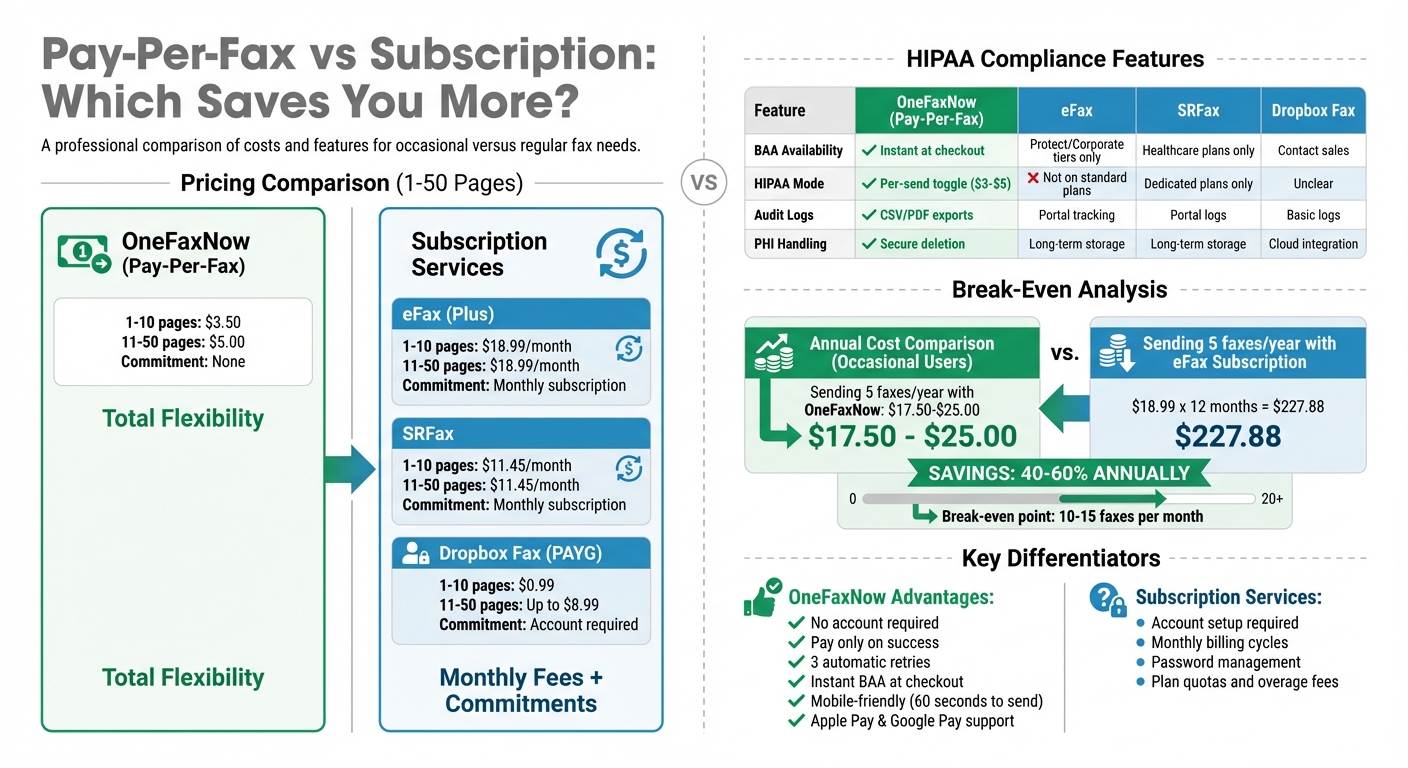 Pay-Per-Fax vs Subscription: Which Saves You More?

A professional comparison of costs and features for occasional versus regular fax needs.

Pricing Comparison (1-50 Pages)

OneFaxNow (Pay-Per-Fax)

1-10 pages: $3.50
11-50 pages: $5.00
Commitment: None

Total Flexibility

Total Flexibility

Subscription Services

eFax (Plus)
1-10 pages: $18.99/month
11-50 pages: $18.99/month
Commitment: Monthly subscription

SRFax
1-10 pages: $11.45/month
11-50 pages: $11.45/month
Commitment: Monthly subscription

Dropbox Fax (PAYG)
1-10 pages: $0.99
11-50 pages: Up to $8.99
Commitment: Account required

Monthly Fees + Commitments

VS

HIPAA Compliance Features

| Feature | OneFaxNow (Pay-Per-Fax) | eFax | SRFax | Dropbox Fax |
|---|---|---|---|---|
| BAA Availability | ✓ Instant at checkout | Protect/Corporate tiers only | Healthcare plans only | Contact sales |
| HIPAA Mode | ✓ Per-send toggle ($3-$5) | ✗ Not on standard plans | Dedicated plans only | Unclear |
| Audit Logs | ✓ CSV/PDF exports | Portal tracking | Portal logs | Basic logs |
| PHI Handling | ✓ Secure deletion | Long-term storage | Long-term storage | Cloud integration |

Break-Even Analysis

Annual Cost Comparison (Occasional Users)
Sending 5 faxes/year with OneFaxNow: $17.50-$25.00
$17.50 - $25.00

vs.

Sending 5 faxes/year with eFax Subscription
$18.99 x 12 months = $227.88
$227.88

SAVINGS: 40-60% ANNUALLY

0
20+
Break-even point: 10-15 faxes per month

Key Differentiators

OneFaxNow Advantages:
✓ No account required
✓ Pay only on success
✓ 3 automatic retries
✓ Instant BAA at checkout
✓ Mobile-friendly (60 seconds to send)
✓ Apple Pay & Google Pay support

Subscription Services:
• Account setup required
• Monthly billing cycles
• Password management
• Plan quotas and overage fees